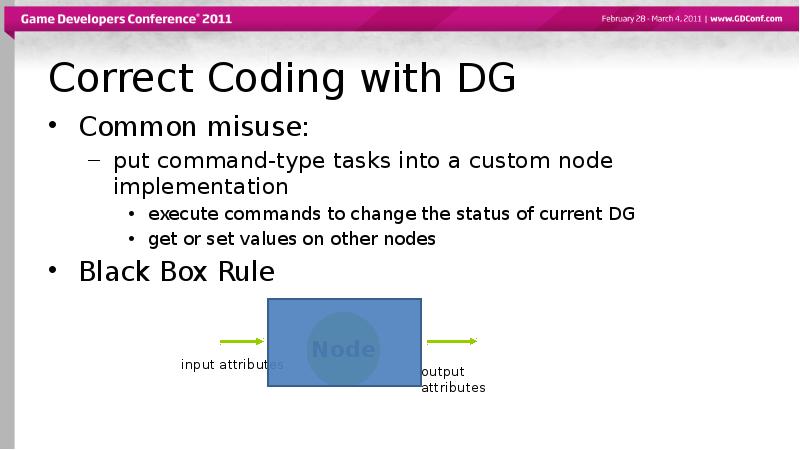 Game Developers Conference® 2011

February 28 - March 4, 2011 | www.GDConf.com

Correct Coding with DG

• Common misuse:
– put command-type tasks into a custom node implementation
• execute commands to change the status of current DG
• get or set values on other nodes

• Black Box Rule

input attributes

Node

output attributes